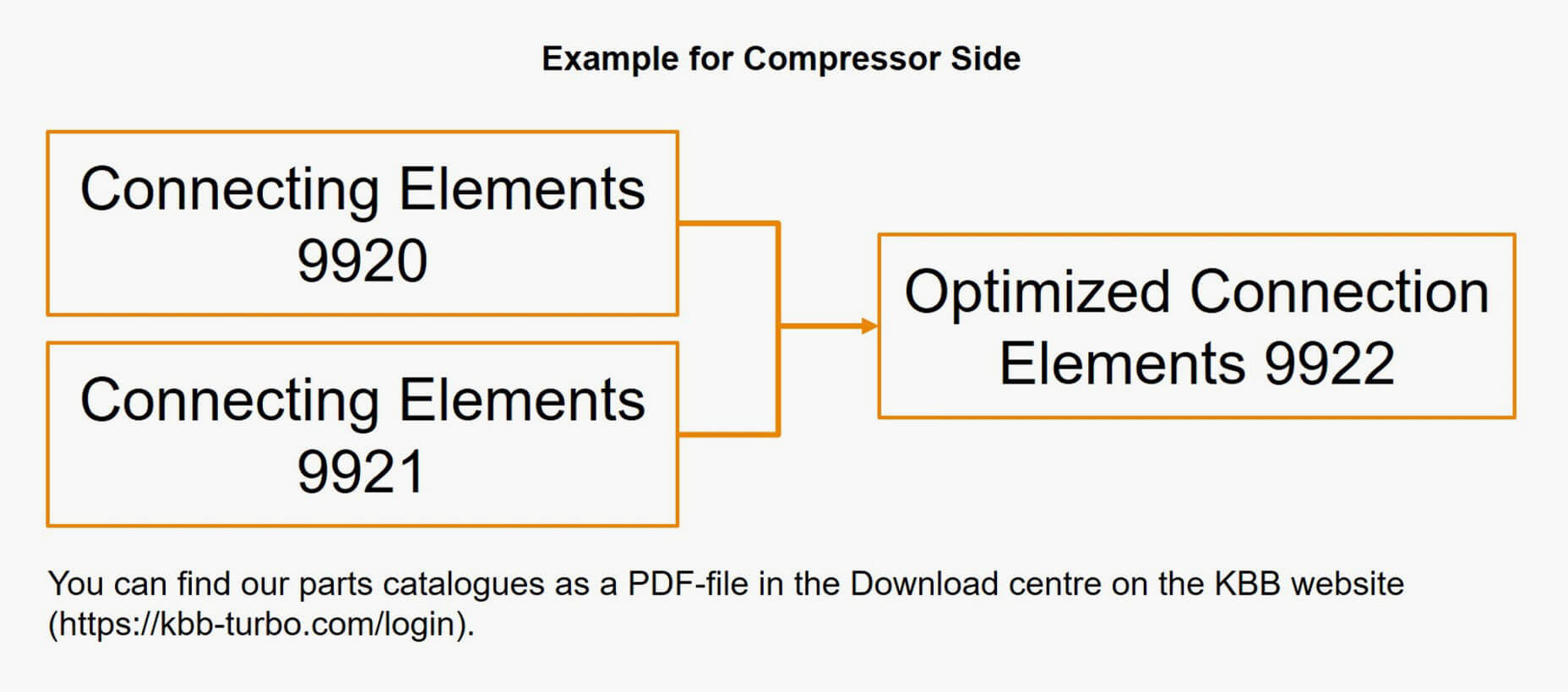 Example for Compressor Side

Connecting Elements 9920

Connecting Elements 9921

Optimized Connection Elements 9922

You can find our parts catalogues as a PDF-file in the Download centre on the KBB website (https://kbb-turbo.com/login).